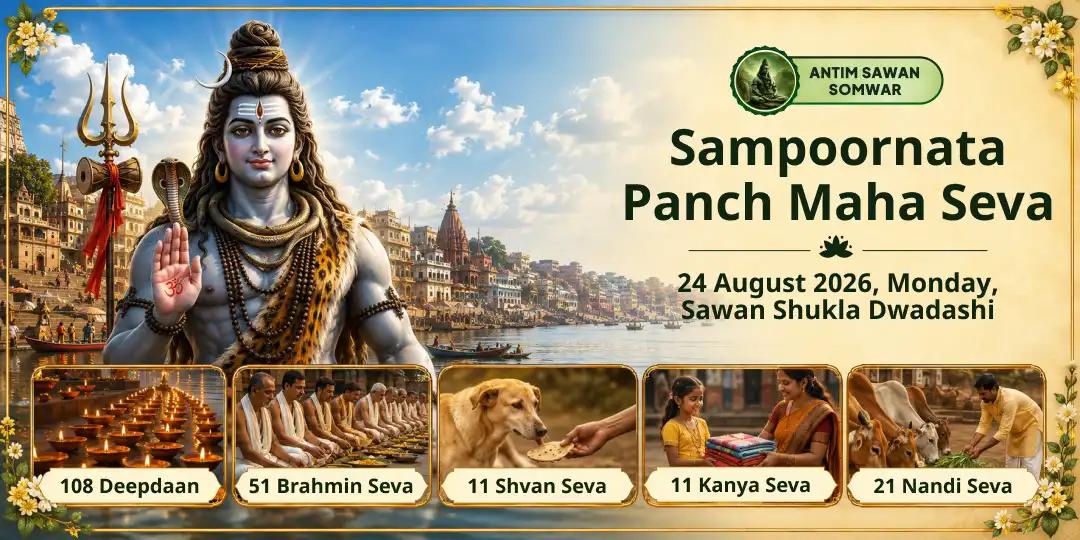 ANTIM SAWAN SOMWAR

Sampoornata Panch Maha Seva

24 August 2026, Monday, Sawan Shukla Dwadashi

108 Deepdaan

51 Brahmin Seva

11 Shvan Seva

11 Kanya Seva

21 Nandi Seva